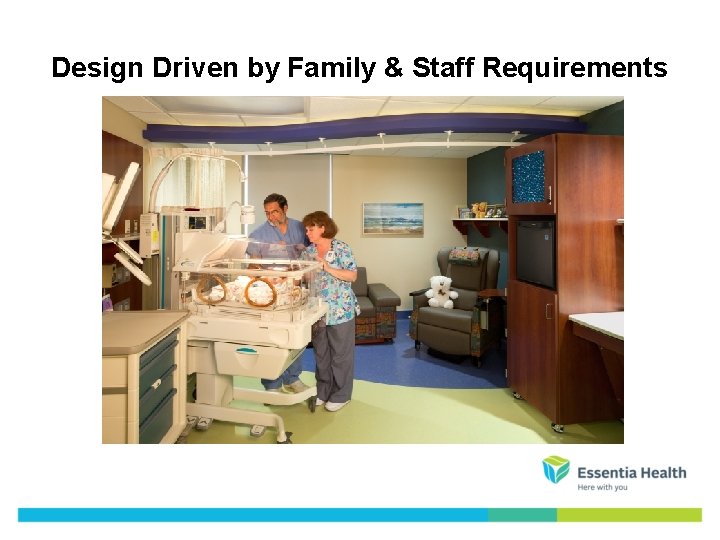 Design Driven by Family & Staff Requirements

Essentia Health
Here with you